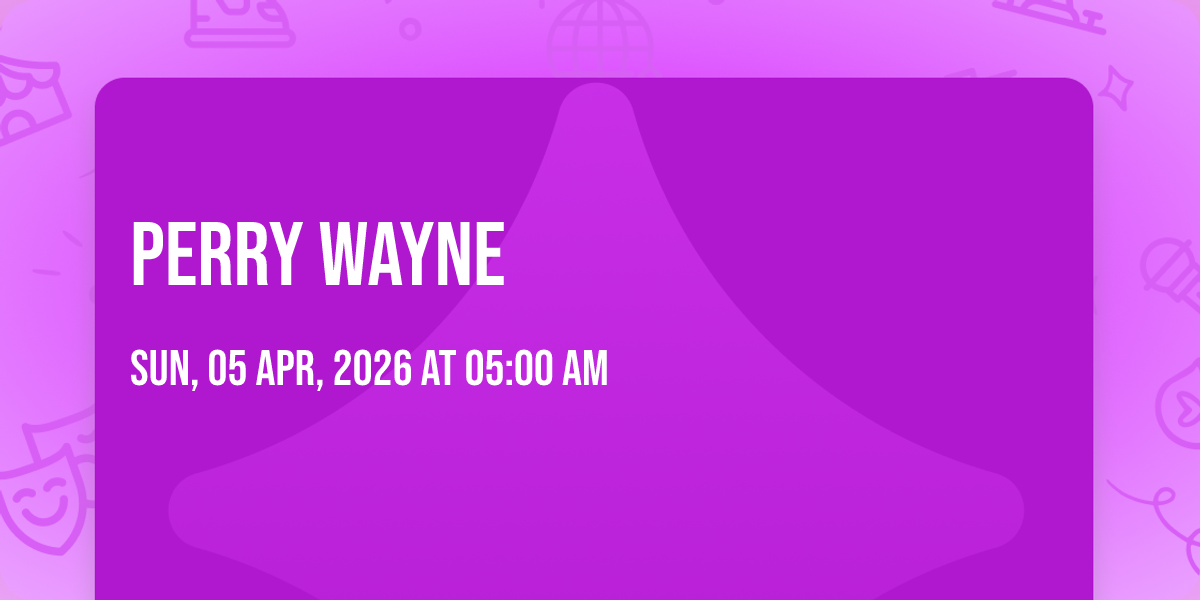 PERRY WAYNE

SUN, 05 APR, 2026 AT 05:00 AM